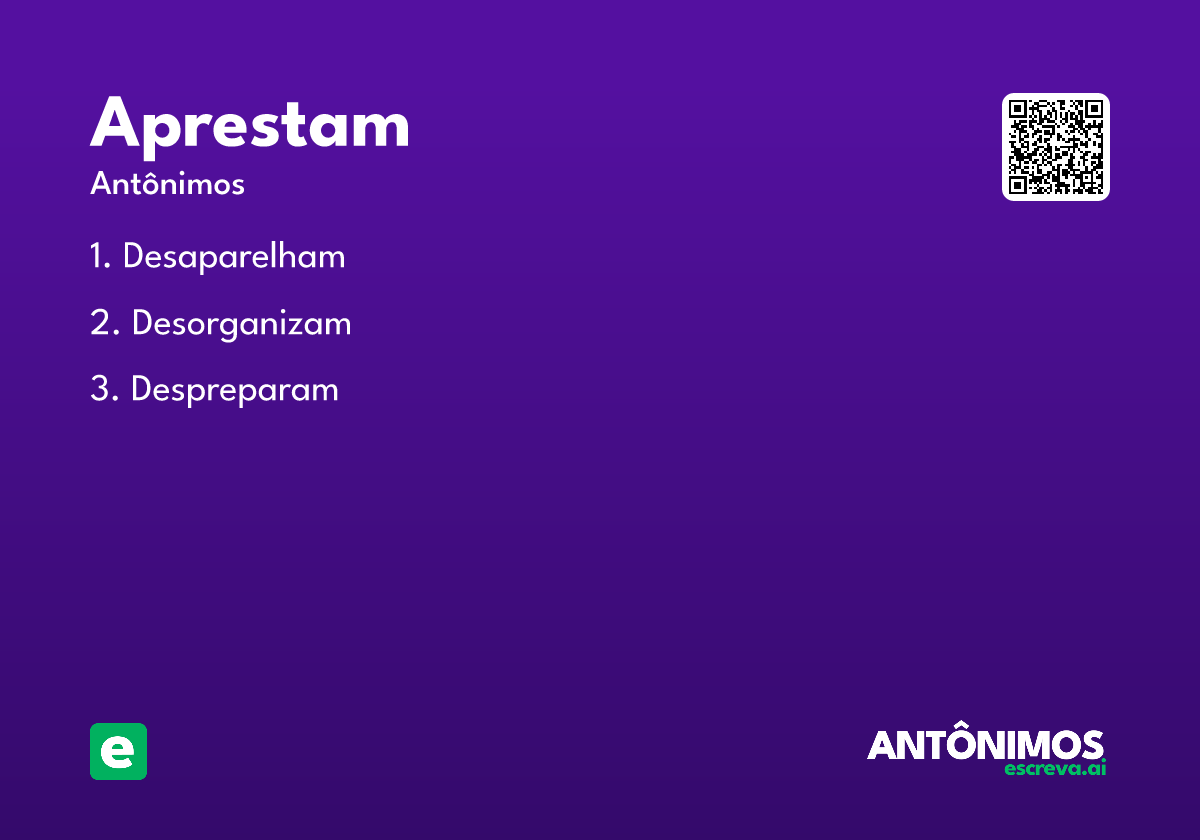 Aprestam

Antônimos

1. Desaparelham

2. Desorganizam

3. Despreparam

e

ANTÔNIMOS
escreva.ai